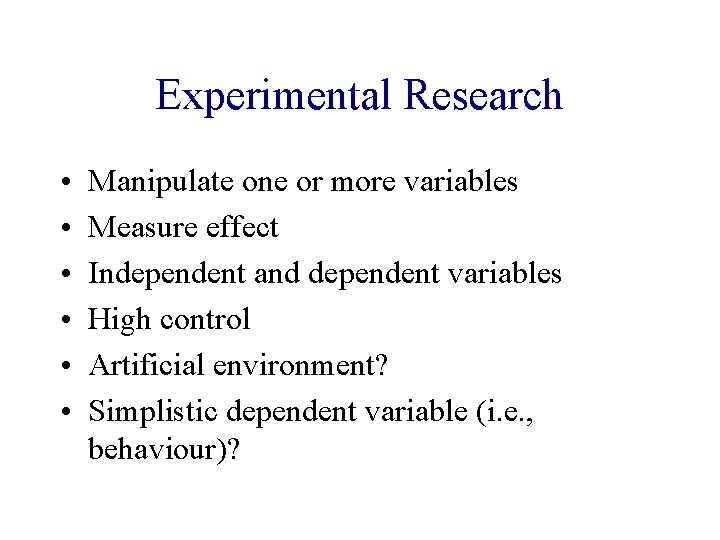 Experimental Research

• Manipulate one or more variables
• Measure effect
• Independent and dependent variables
• High control
• Artificial environment?
• Simplistic dependent variable (i.e., behaviour)?